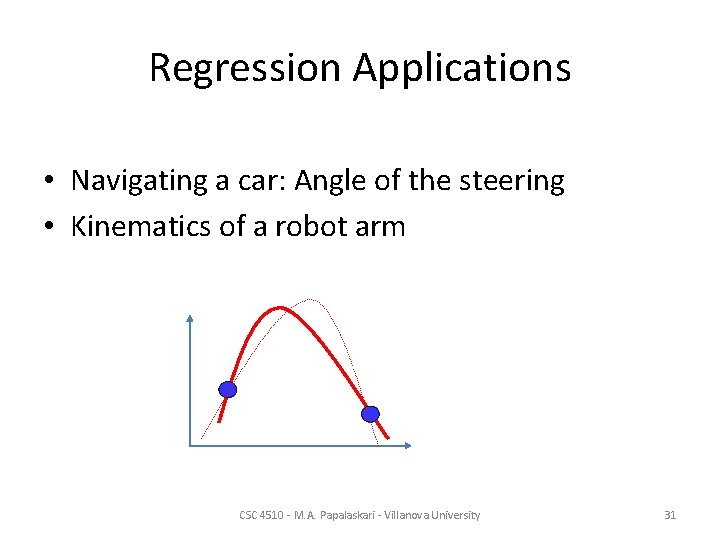 Regression Applications

• Navigating a car: Angle of the steering
• Kinematics of a robot arm

CSC 4510 - M.A. Papalaskari - Villanova University

31